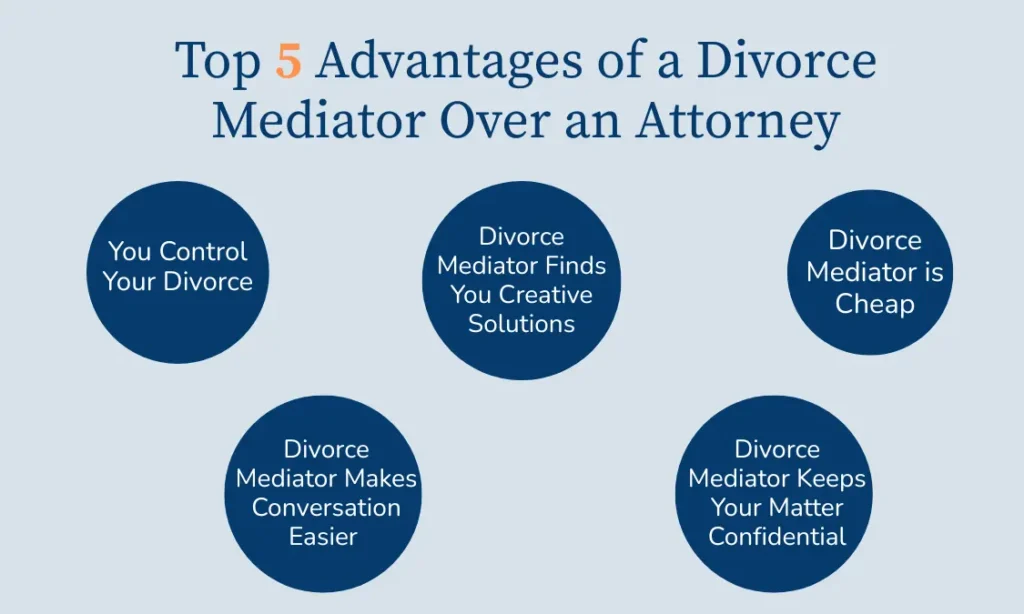 Top 5 Advantages of a Divorce Mediator Over an Attorney

You Control Your Divorce

Divorce Mediator Finds You Creative Solutions

Divorce Mediator is Cheap

Divorce Mediator Makes Conversation Easier

Divorce Mediator Keeps Your Matter Confidential